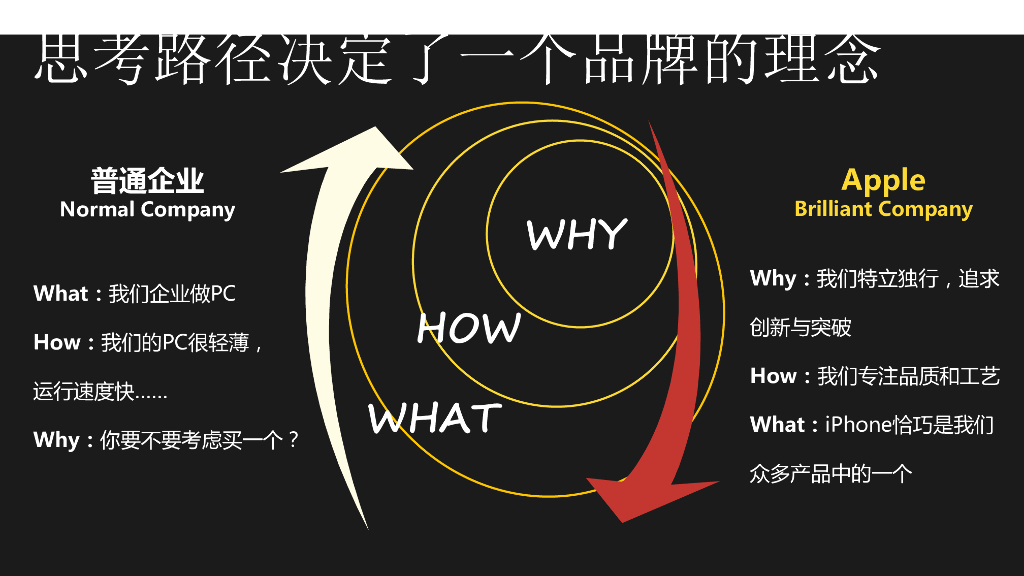 思考路径决定了一个品牌的理念

普通企业
Normal Company

What：我们企业做PC

How：我们的PC很轻薄，运行速度快……

Why：你要不要考虑买一个？

WHY

HOW

WHAT

Apple
Brilliant Company

Why：我们特立独行，追求创新与突破

How：我们专注品质和工艺

What：iPhone恰巧是我们众多产品中的一个